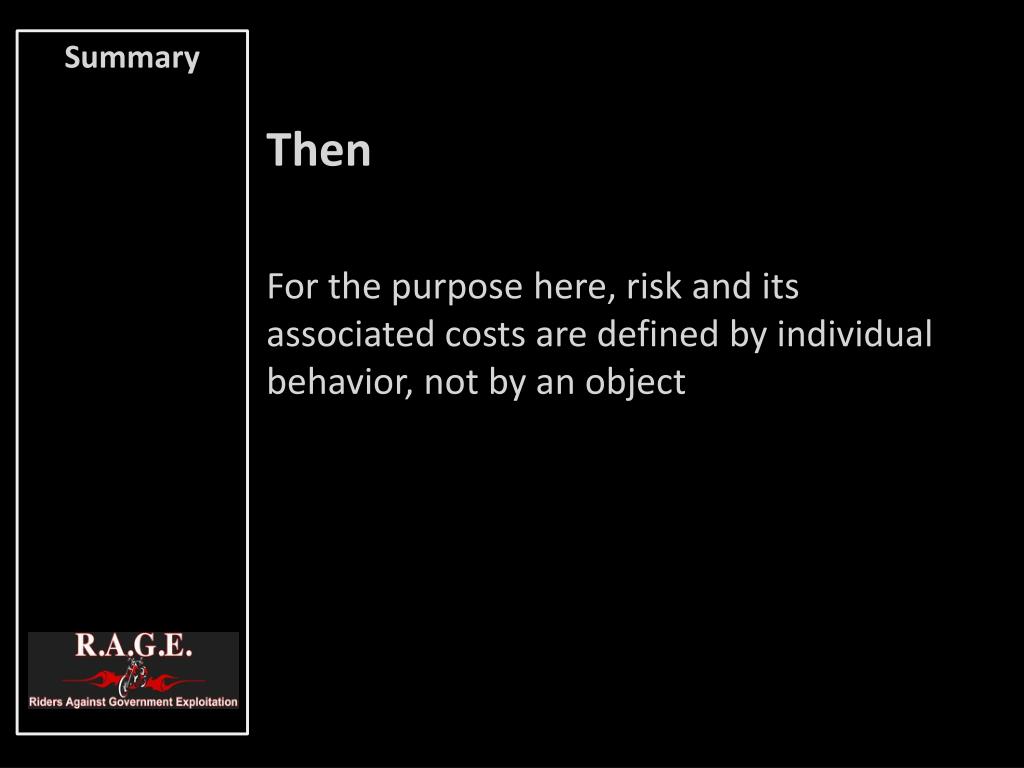 Summary

R.A.G.E.
Riders Against Government Exploitation

Then

For the purpose here, risk and its associated costs are defined by individual behavior, not by an object